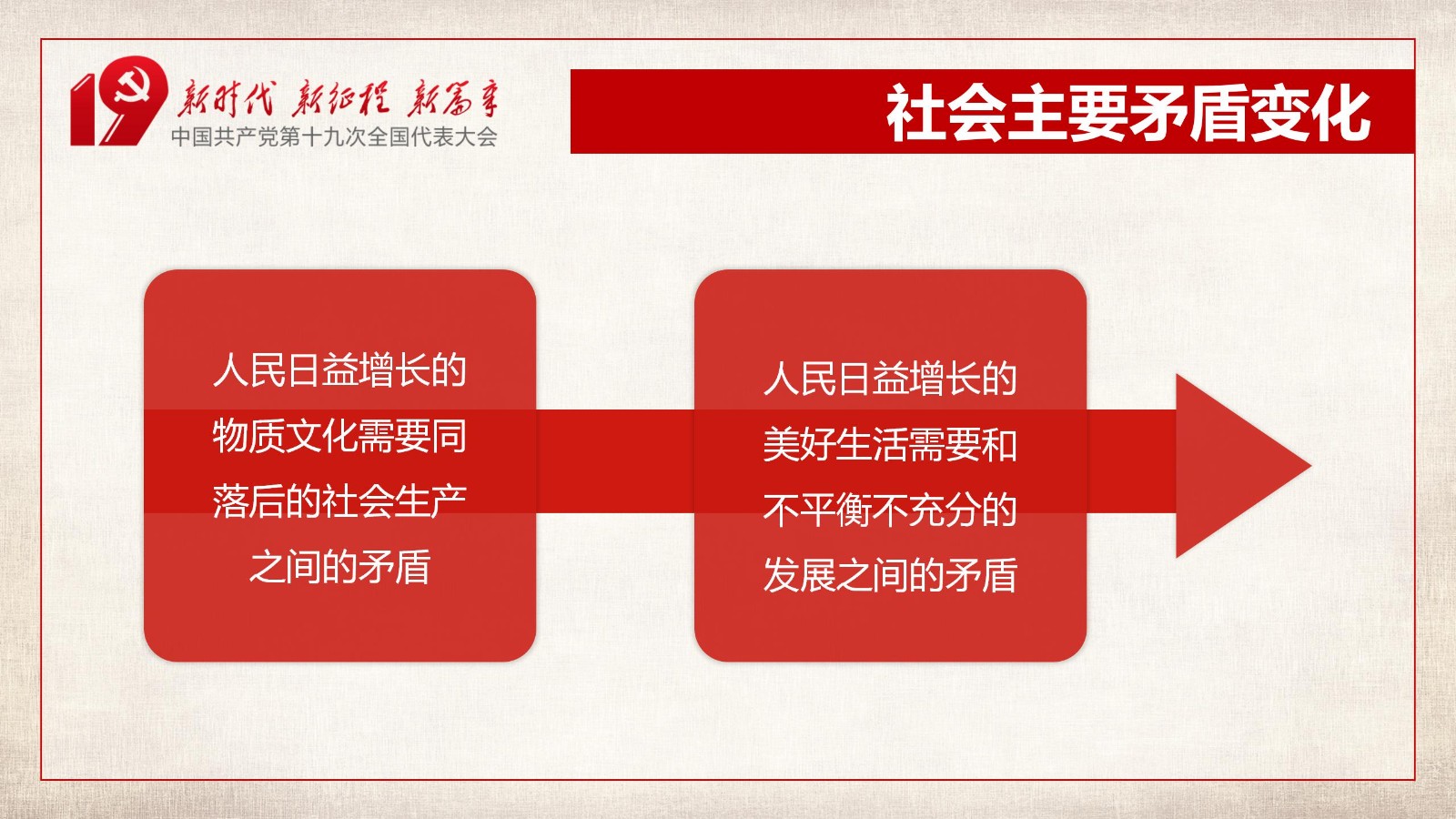 19 新时代 新征程 新篇章
中国共产党第十九次全国代表大会

社会主要矛盾变化

人民日益增长的物质文化需要同落后的社会生产之间的矛盾

人民日益增长的美好生活需要和不平衡不充分的发展之间的矛盾